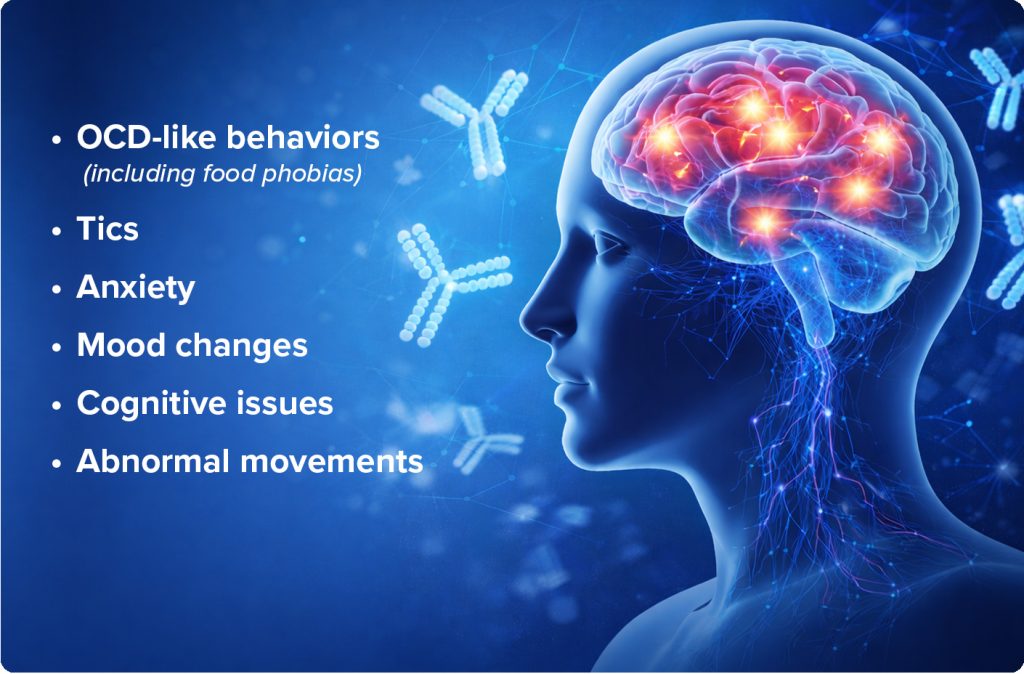 • OCD-like behaviors
(including food phobias)
• Tics
• Anxiety
• Mood changes
• Cognitive issues
• Abnormal movements